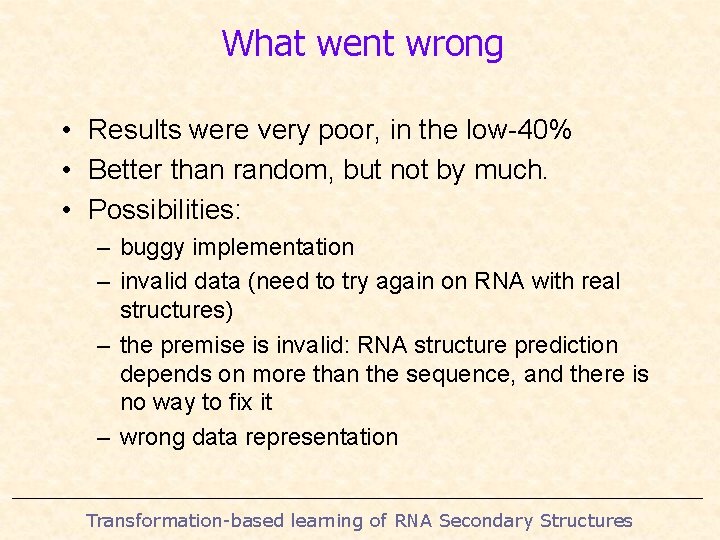 What went wrong

• Results were very poor, in the low-40%
• Better than random, but not by much.
• Possibilities:
  – buggy implementation
  – invalid data (need to try again on RNA with real structures)
  – the premise is invalid: RNA structure prediction depends on more than the sequence, and there is no way to fix it
  – wrong data representation

Transformation-based learning of RNA Secondary Structures